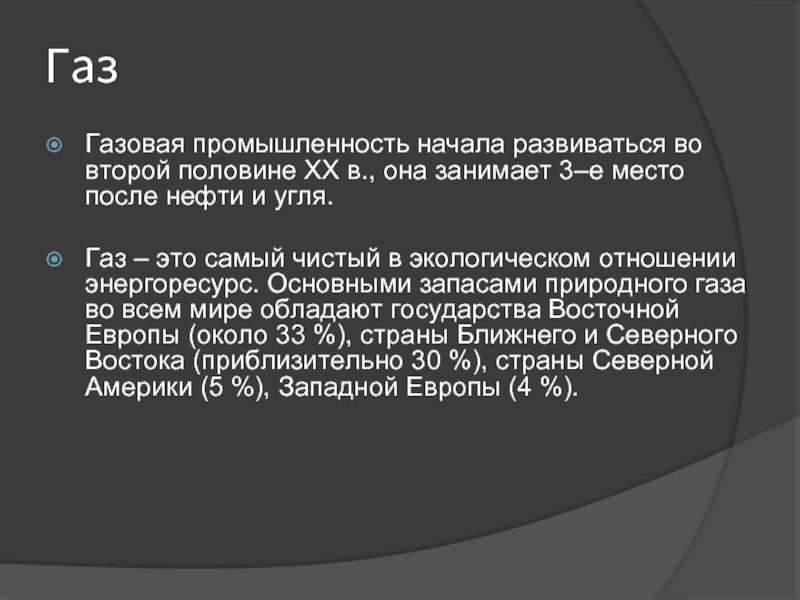 Газ

Газовая промышленность начала развиваться во второй половине XX в., она занимает 3–е место после нефти и угля.

Газ – это самый чистый в экологическом отношении энергоресурс. Основными запасами природного газа во всем мире обладают государства Восточной Европы (около 33 %), страны Ближнего и Северного Востока (приблизительно 30 %), страны Северной Америки (5 %), Западной Европы (4 %).